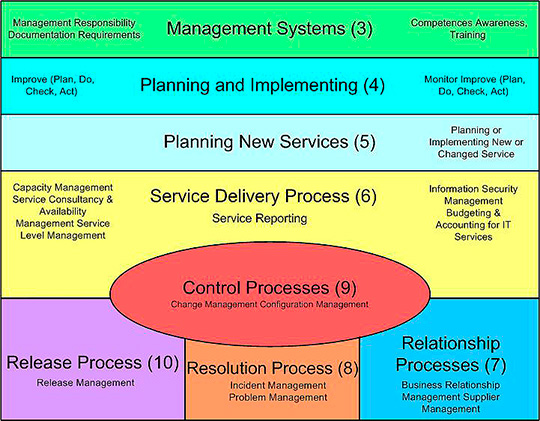 Management Responsibility Documentation Requirements

Management Systems (3)

Competences Awareness, Training

Improve (Plan, Do, Check, Act)

Planning and Implementing (4)

Monitor Improve (Plan, Do, Check, Act)

Planning New Services (5)

Planning or Implementing New or Changed Service

Capacity Management Service Consultancy & Availability Management Service Level Management

Service Delivery Process (6)

Service Reporting

Information Security Management Budgeting & Accounting for IT Services

Control Processes (9)

Change Management Configuration Management

Release Process (10)

Release Management

Resolution Process (8)

Incident Management Problem Management

Relationship Processes (7)

Business Relationship Management Supplier Management